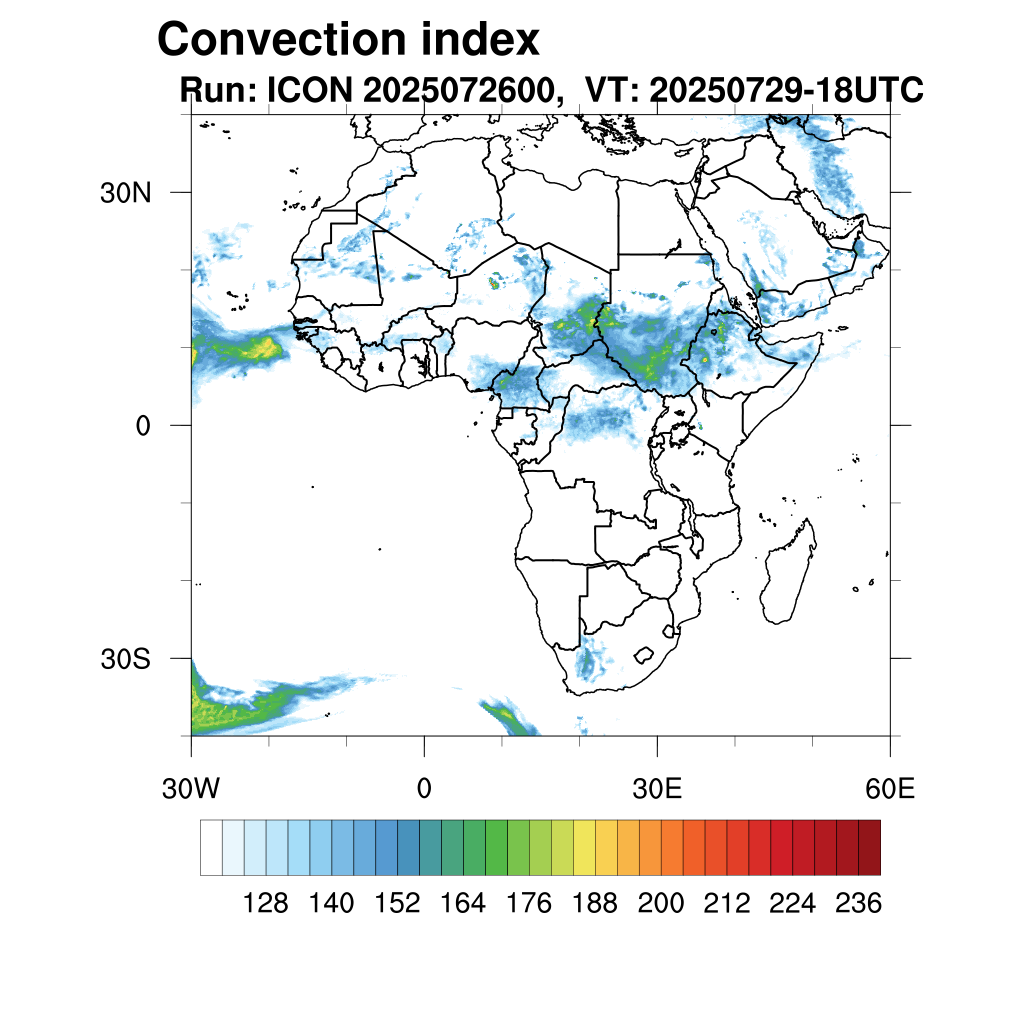 Convection index
Run: ICON 2025072600, VT: 20250729-18UTC

30N
0
30S

30W
0
30E
60E

128 140 152 164 176 188 200 212 224 236